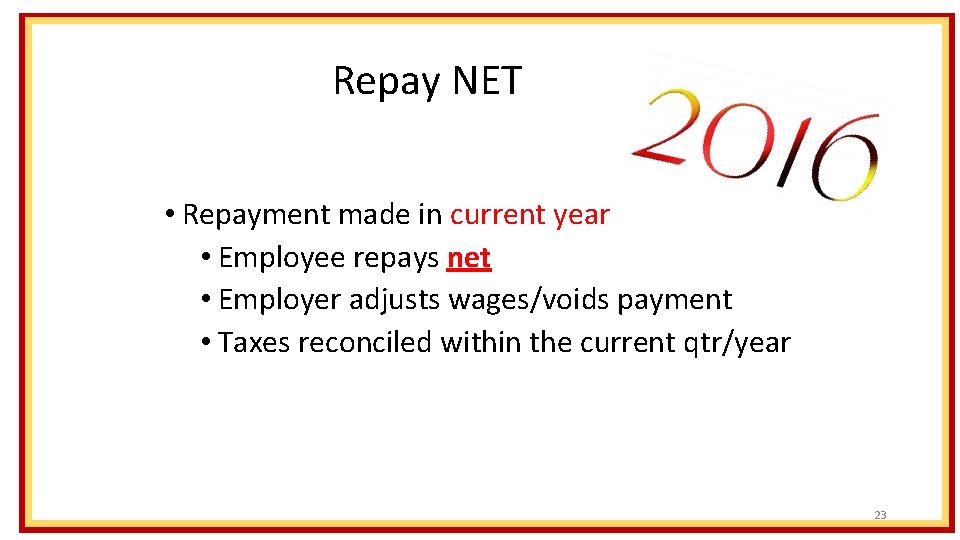 Repay NET

2016

• Repayment made in current year
• Employee repays net
• Employer adjusts wages/voids payment
• Taxes reconciled within the current qtr/year

23